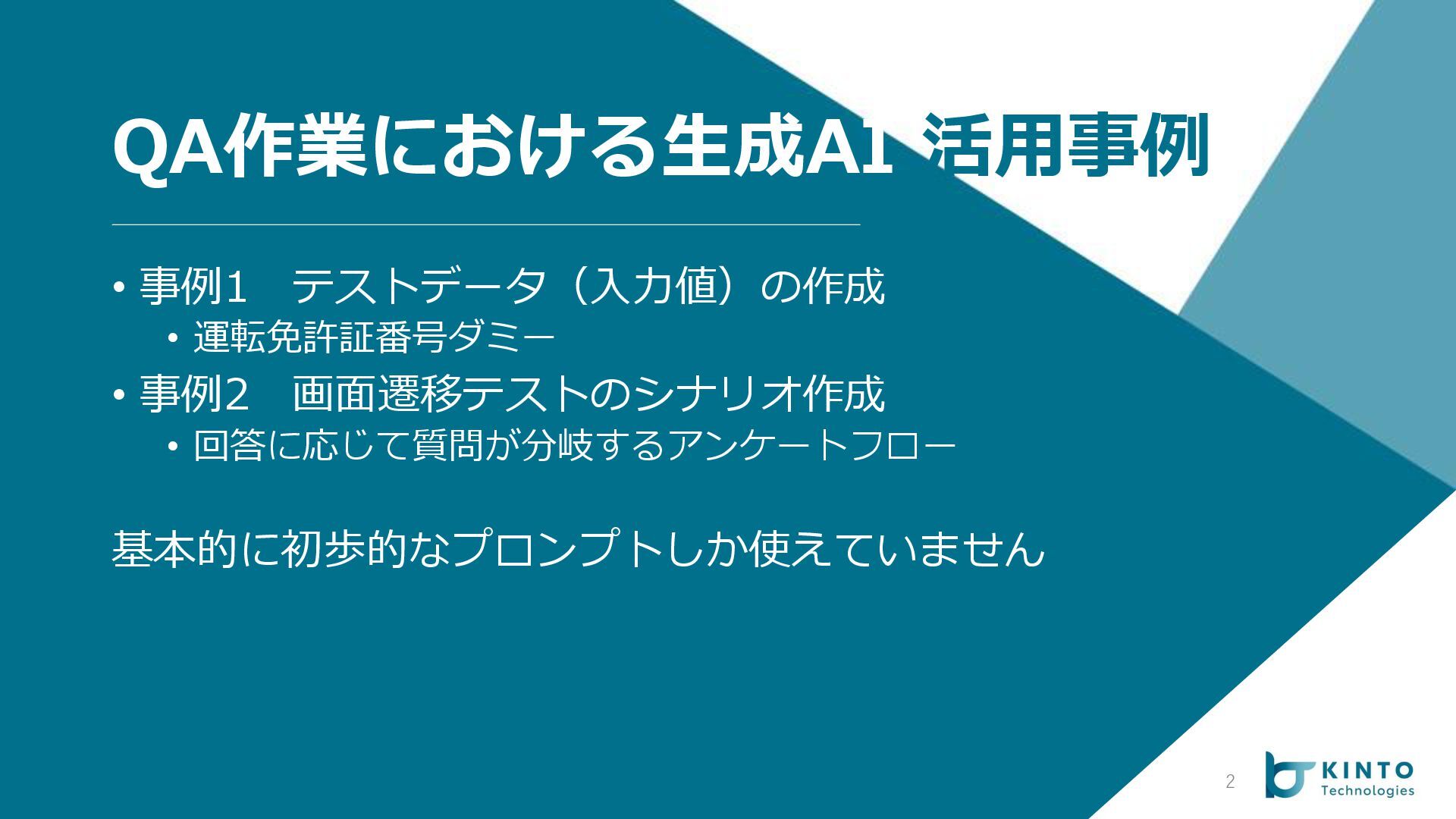 QA作業における生成AI 活用事例

• 事例1　テストデータ（入力値）の作成
  • 運転免許証番号ダミー
• 事例2　画面遷移テストのシナリオ作成
  • 回答に応じて質問が分岐するアンケートフロー

基本的に初歩的なプロンプトしか使えていません

2

KINTO Technologies